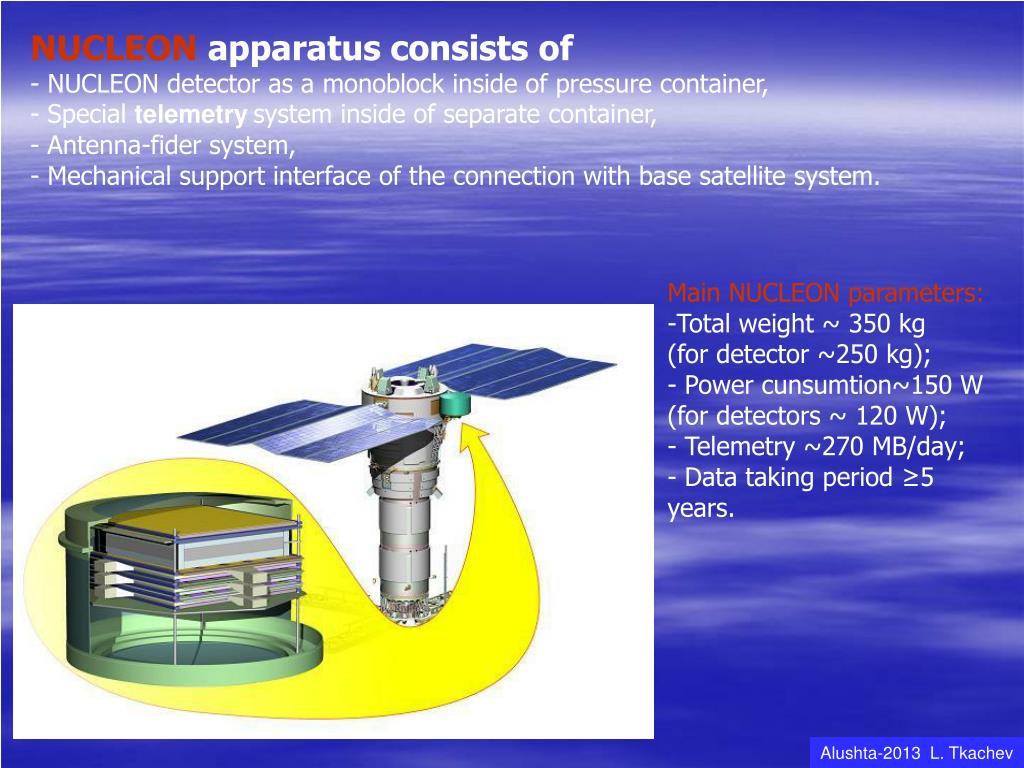 NUCLEON apparatus consists of
- NUCLEON detector as a monoblock inside of pressure container,
- Special telemetry system inside of separate container,
- Antenna-fider system,
- Mechanical support interface of the connection with base satellite system.

Main NUCLEON parameters:
-Total weight ~ 350 kg
(for detector ~250 kg);
- Power cunsumtion~150 W
(for detectors ~ 120 W);
- Telemetry ~270 MB/day;
- Data taking period ≥5 years.

Alushta-2013 L. Tkachev